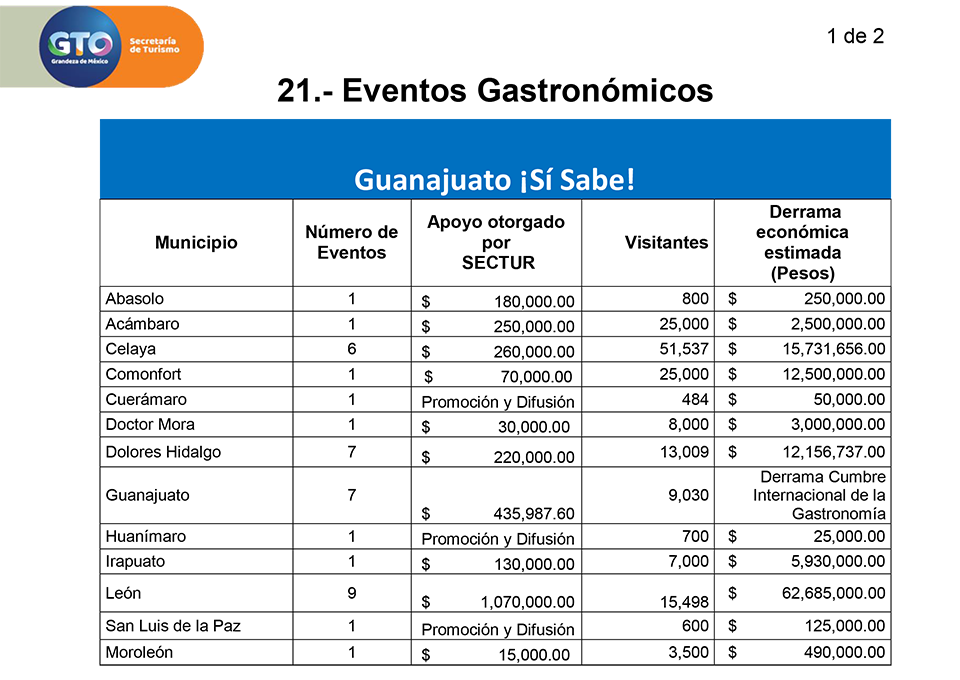 GTO
Grandeza de México
Secretaría de Turismo

1 de 2

21.- Eventos Gastronómicos

Guanajuato ¡Sí Sabe!

| Municipio | Número de Eventos | Apoyo otorgado por SECTUR | Visitantes | Derrama económica estimada (Pesos) |
|---|---|---|---|---|
| Abasolo | 1 | $ 180,000.00 | 800 | $ 250,000.00 |
| Acámbaro | 1 | $ 250,000.00 | 25,000 | $ 2,500,000.00 |
| Celaya | 6 | $ 260,000.00 | 51,537 | $ 15,731,656.00 |
| Comonfort | 1 | $ 70,000.00 | 25,000 | $ 12,500,000.00 |
| Cuerámaro | 1 | Promoción y Difusión | 484 | $ 50,000.00 |
| Doctor Mora | 1 | $ 30,000.00 | 8,000 | $ 3,000,000.00 |
| Dolores Hidalgo | 7 | $ 220,000.00 | 13,009 | $ 12,156,737.00 |
| Guanajuato | 7 | $ 435,987.60 | 9,030 | Derrama Cumbre Internacional de la Gastronomía |
| Huanímaro | 1 | Promoción y Difusión | 700 | $ 25,000.00 |
| Irapuato | 1 | $ 130,000.00 | 7,000 | $ 5,930,000.00 |
| León | 9 | $ 1,070,000.00 | 15,498 | $ 62,685,000.00 |
| San Luis de la Paz | 1 | Promoción y Difusión | 600 | $ 125,000.00 |
| Moroleón | 1 | $ 15,000.00 | 3,500 | $ 490,000.00 |